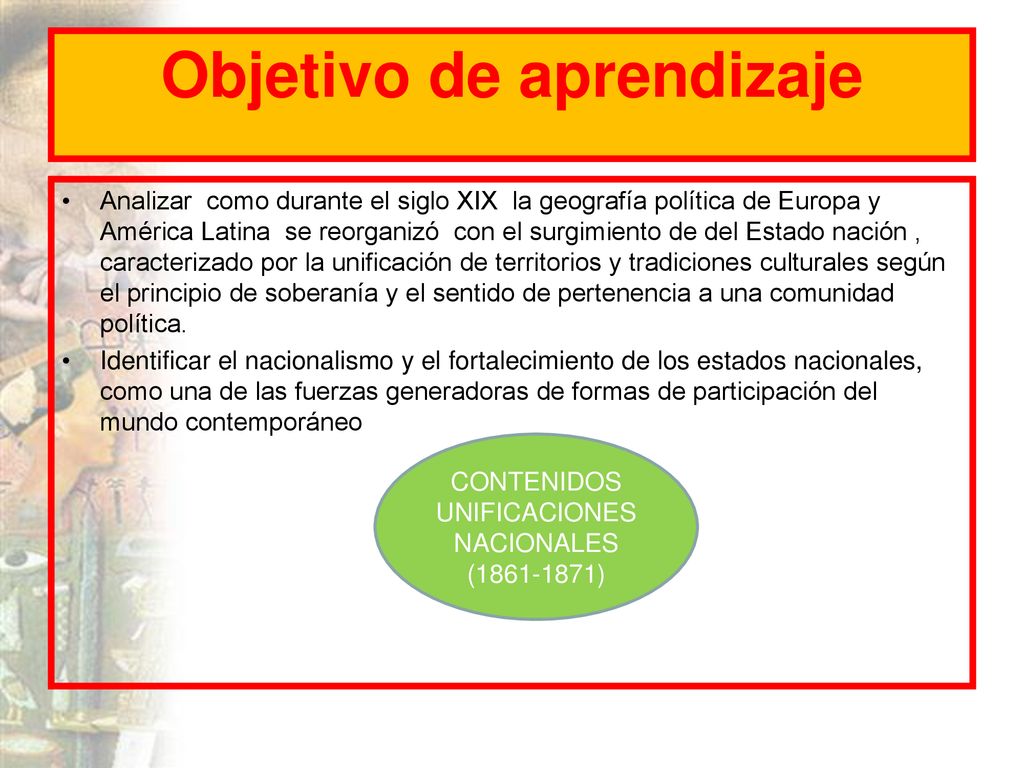 Objetivo de aprendizaje

• Analizar como durante el siglo XIX la geografía política de Europa y América Latina se reorganizó con el surgimiento de del Estado nación , caracterizado por la unificación de territorios y tradiciones culturales según el principio de soberanía y el sentido de pertenencia a una comunidad política.

• Identificar el nacionalismo y el fortalecimiento de los estados nacionales, como una de las fuerzas generadoras de formas de participación del mundo contemporáneo

CONTENIDOS UNIFICACIONES NACIONALES (1861-1871)